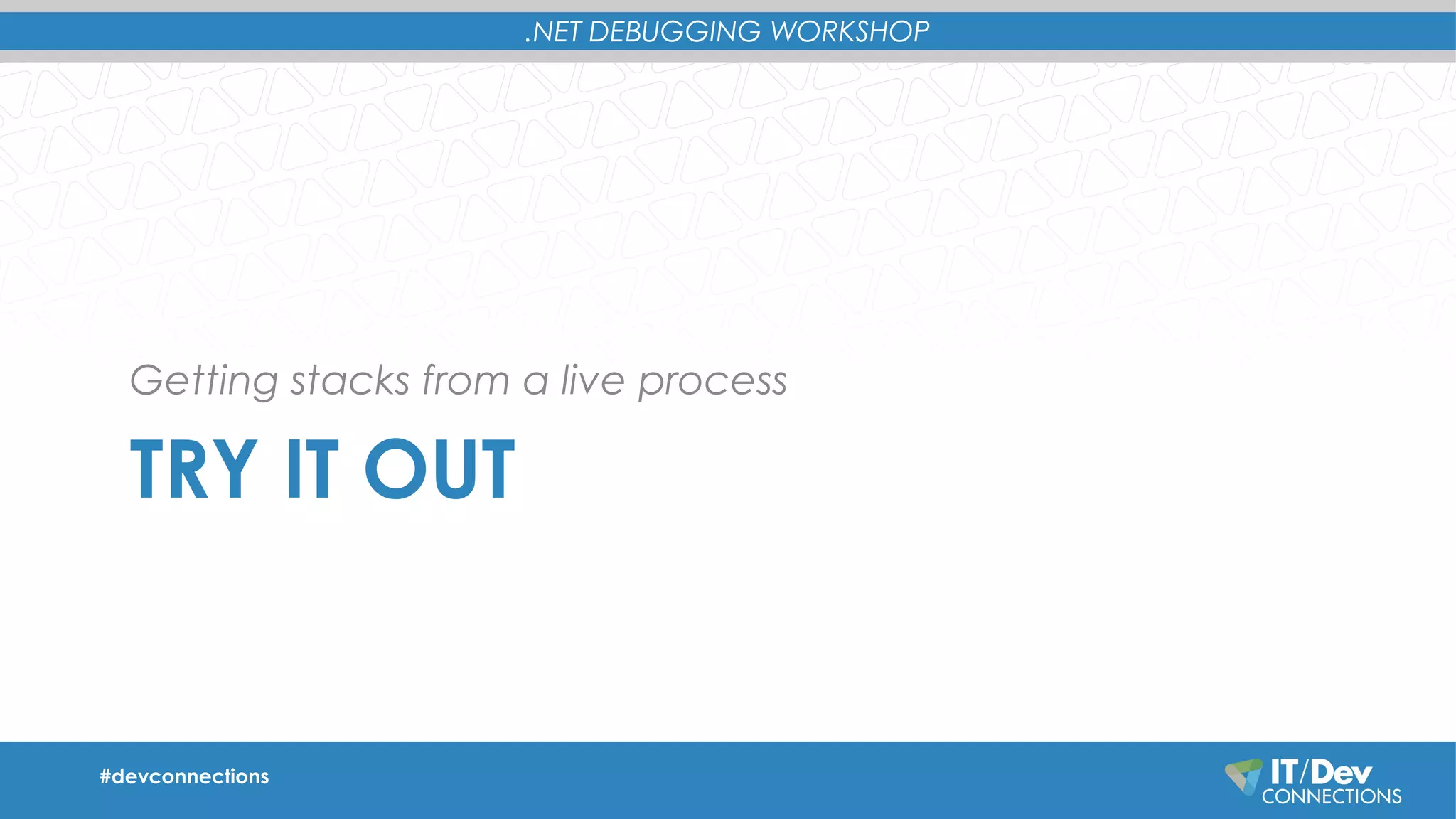 .NET DEBUGGING WORKSHOP

Getting stacks from a live process

TRY IT OUT

#devconnections

IT/Dev CONNECTIONS